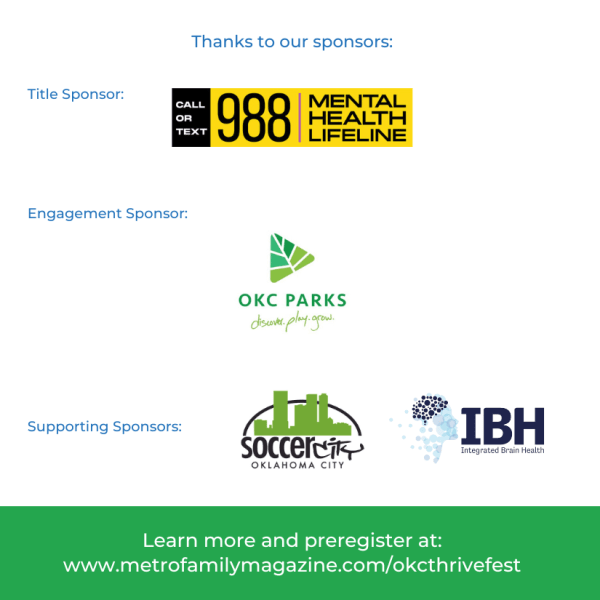 Thanks to our sponsors:

Title Sponsor:

CALL OR TEXT 988 MENTAL HEALTH LIFELINE

Engagement Sponsor:

OKC PARKS
discover. play. grow.

Supporting Sponsors:

soccer city
OKLAHOMA CITY

IBH
Integrated Brain Health

Learn more and preregister at:
www.metrofamilymagazine.com/okcthrivefest